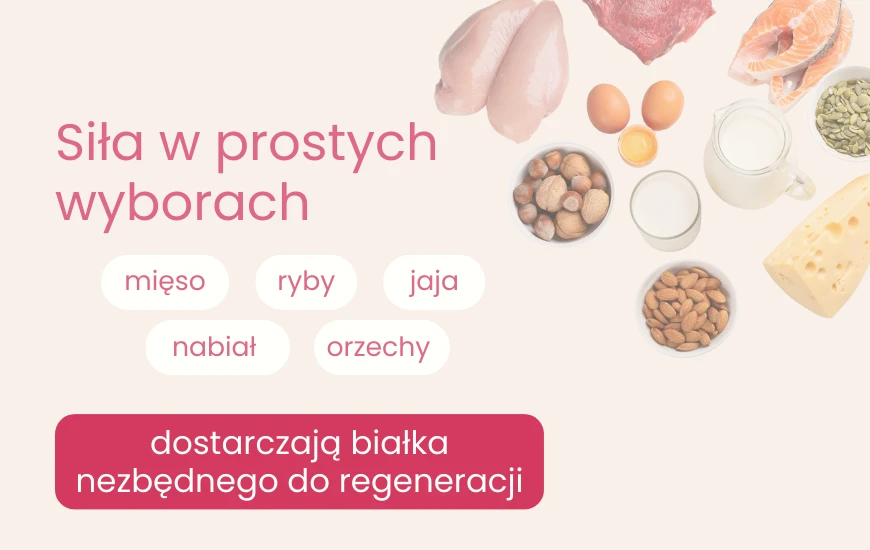 Siła w prostych wyborach

mięso

ryby

jaja

nabiał

orzechy

dostarczają białka nezbędnego do regeneracji